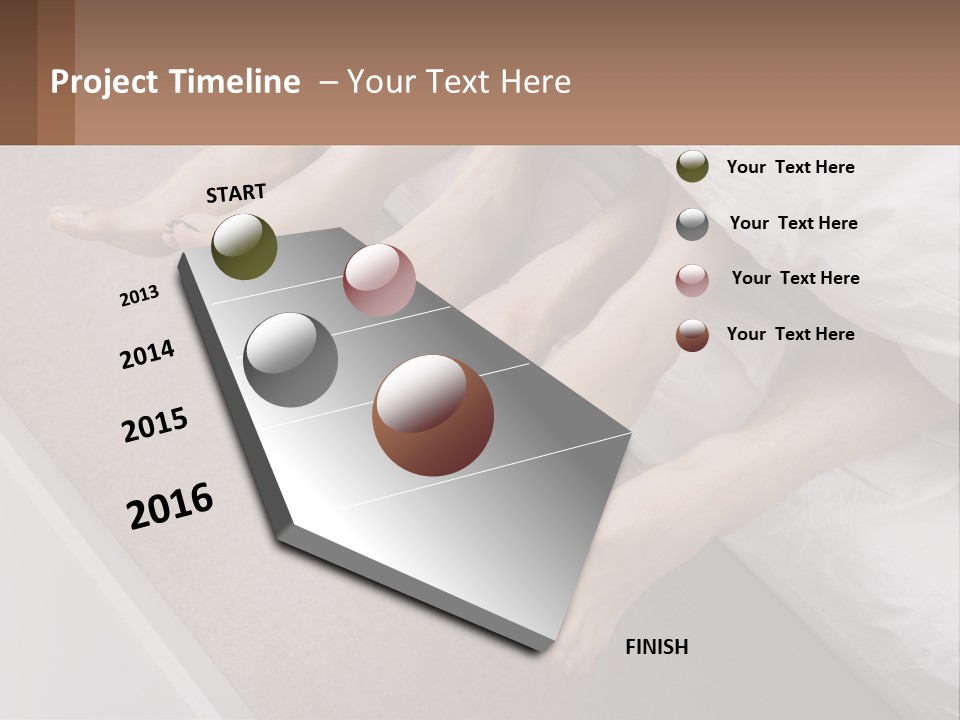 Project Timeline – Your Text Here

START

2013

2014

2015

2016

FINISH

Your Text Here

Your Text Here

Your Text Here

Your Text Here